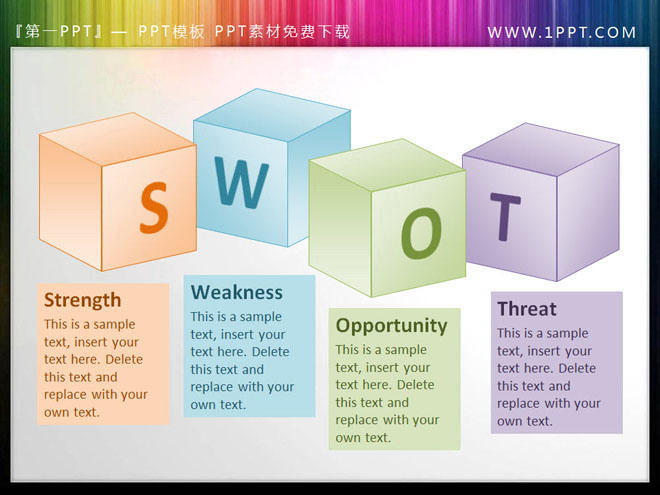 『第一PPT』— PPT模板 PPT素材免费下载

WWW.1PPT.COM

S

W

O

T

Strength
This is a sample text, insert your text here. Delete this text and replace with your own text.

Weakness
This is a sample text, insert your text here. Delete this text and replace with your own text.

Opportunity
This is a sample text, insert your text here. Delete this text and replace with your own text.

Threat
This is a sample text, insert your text here. Delete this text and replace with your own text.